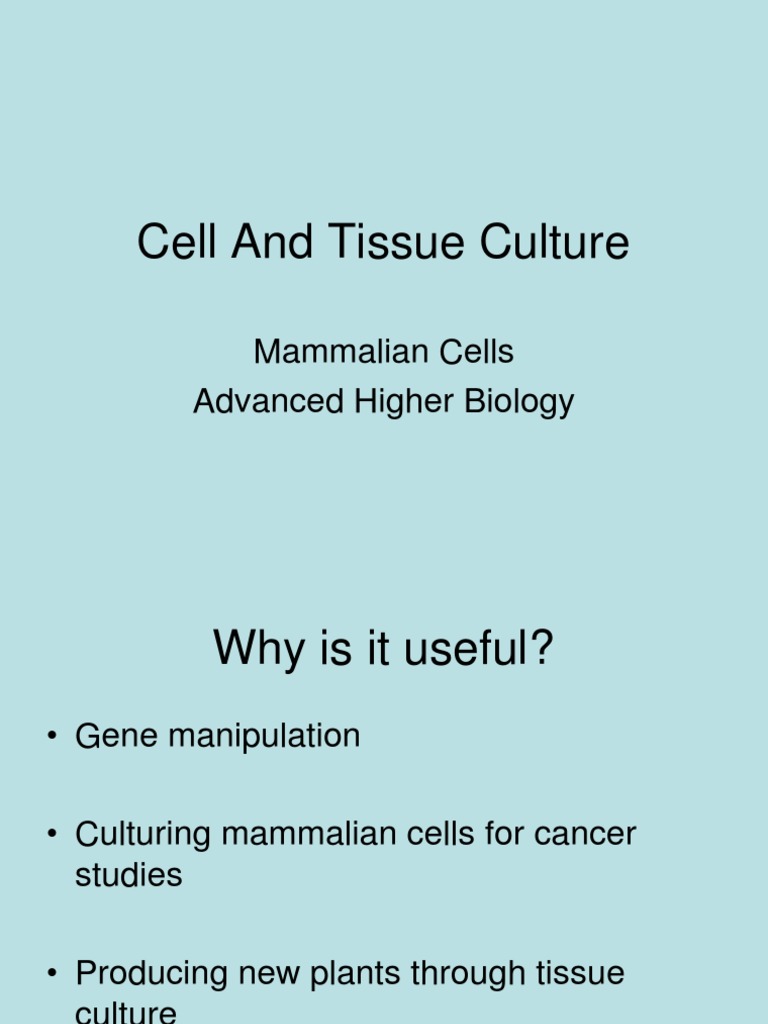 Cell And Tissue Culture

Mammalian Cells
Advanced Higher Biology

Why is it useful?

• Gene manipulation

• Culturing mammalian cells for cancer studies

• Producing new plants through tissue culture